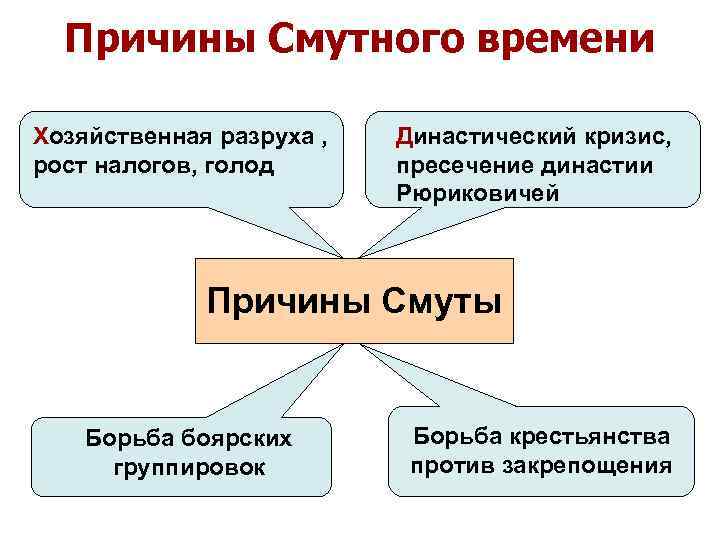 Причины Смутного времени

Хозяйственная разруха , рост налогов, голод

Династический кризис, пресечение династии Рюриковичей

Причины Смуты

Борьба боярских группировок

Борьба крестьянства против закрепощения